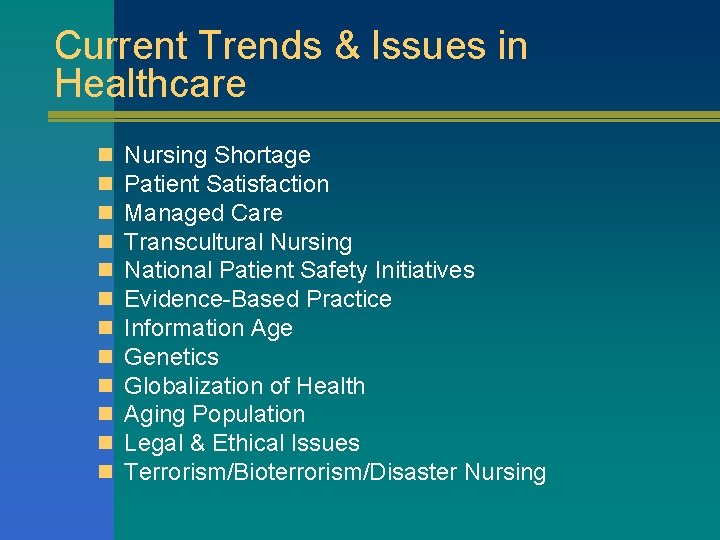 Current Trends & Issues in Healthcare

- Nursing Shortage
- Patient Satisfaction
- Managed Care
- Transcultural Nursing
- National Patient Safety Initiatives
- Evidence-Based Practice
- Information Age
- Genetics
- Globalization of Health
- Aging Population
- Legal & Ethical Issues
- Terrorism/Bioterrorism/Disaster Nursing